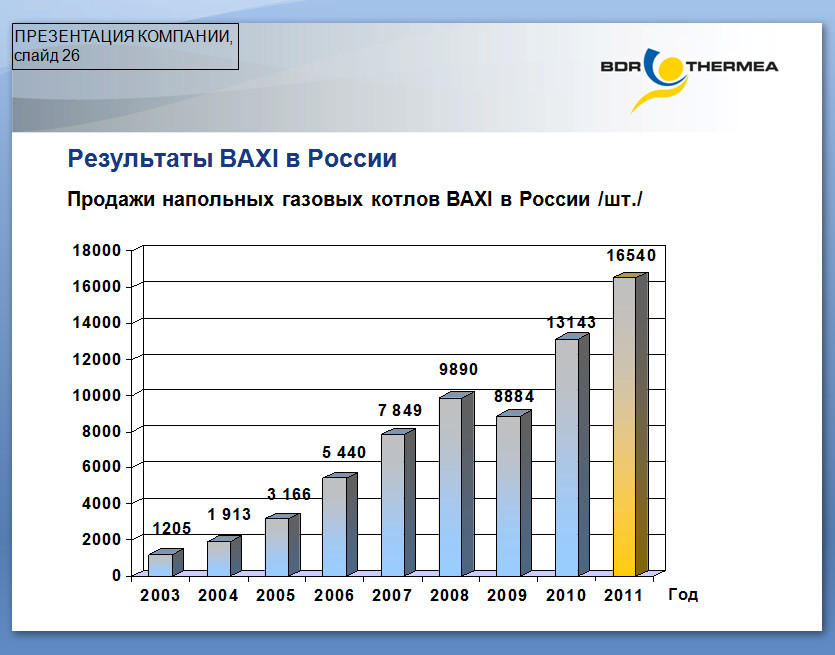 ПРЕЗЕНТАЦИЯ КОМПАНИИ, слайд 26

BDR THERMEA

Результаты BAXI в России

Продажи напольных газовых котлов BAXI в России /шт./

18000
16000
14000
12000
10000
8000
6000
4000
2000
0

1205
1 913
3 166
5 440
7 849
9890
8884
13143
16540

2003 2004 2005 2006 2007 2008 2009 2010 2011 Год